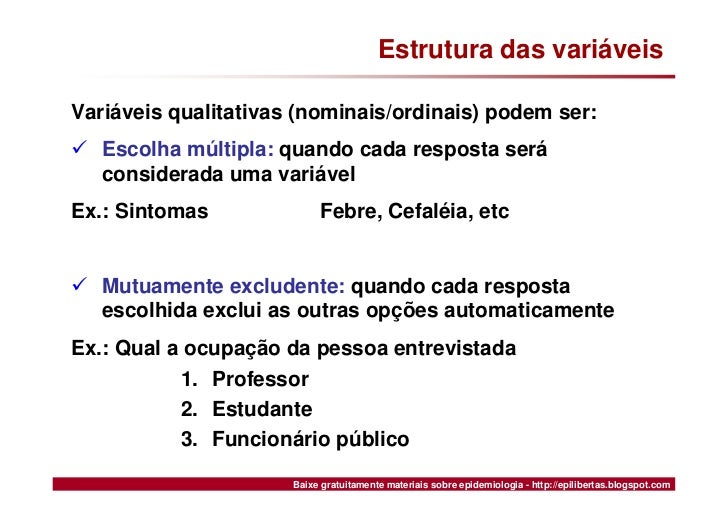 Estrutura das variáveis

Variáveis qualitativas (nominais/ordinais) podem ser:

✓ Escolha múltipla: quando cada resposta será considerada uma variável

Ex.: Sintomas Febre, Cefaléia, etc

✓ Mutuamente excludente: quando cada resposta escolhida exclui as outras opções automaticamente

Ex.: Qual a ocupação da pessoa entrevistada

1. Professor
2. Estudante
3. Funcionário público

Baixe gratuitamente materiais sobre epidemiologia - http://epilibertas.blogspot.com